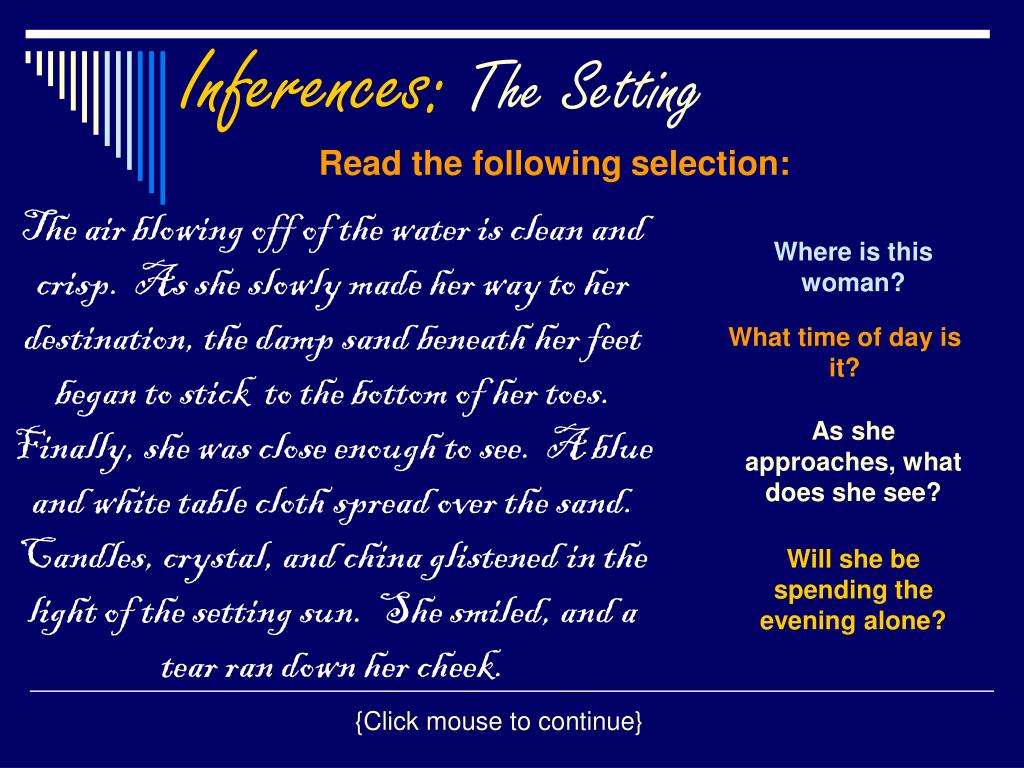 Inferences: The Setting

Read the following selection:

The air blowing off of the water is clean and crisp. As she slowly made her way to her destination, the damp sand beneath her feet began to stick to the bottom of her toes. Finally, she was close enough to see. A blue and white table cloth spread over the sand. Candles, crystal, and china glistened in the light of the setting sun. She smiled, and a tear ran down her cheek.

Where is this woman?

What time of day is it?

As she approaches, what does she see?

Will she be spending the evening alone?

{Click mouse to continue}